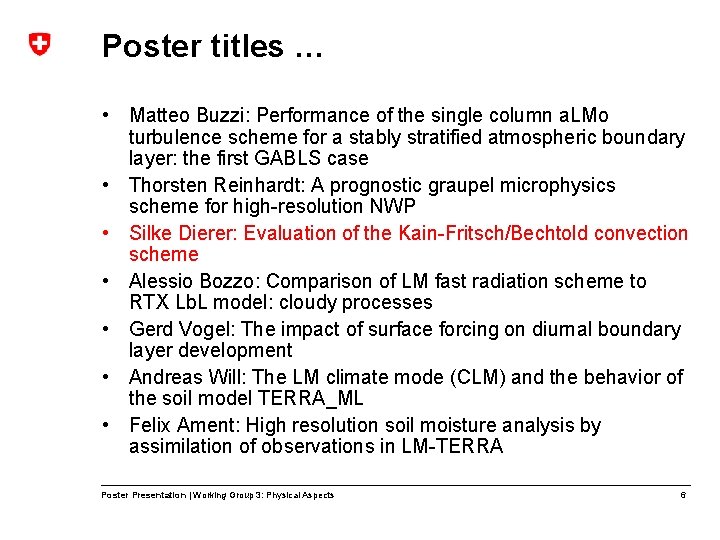 Poster titles …

• Matteo Buzzi: Performance of the single column aLMo turbulence scheme for a stably stratified atmospheric boundary layer: the first GABLS case
• Thorsten Reinhardt: A prognostic graupel microphysics scheme for high-resolution NWP
• Silke Dierer: Evaluation of the Kain-Fritsch/Bechtold convection scheme
• Alessio Bozzo: Comparison of LM fast radiation scheme to RTX LbL model: cloudy processes
• Gerd Vogel: The impact of surface forcing on diurnal boundary layer development
• Andreas Will: The LM climate mode (CLM) and the behavior of the soil model TERRA_ML
• Felix Ament: High resolution soil moisture analysis by assimilation of observations in LM-TERRA

Poster Presentation | Working Group 3: Physical Aspects
6